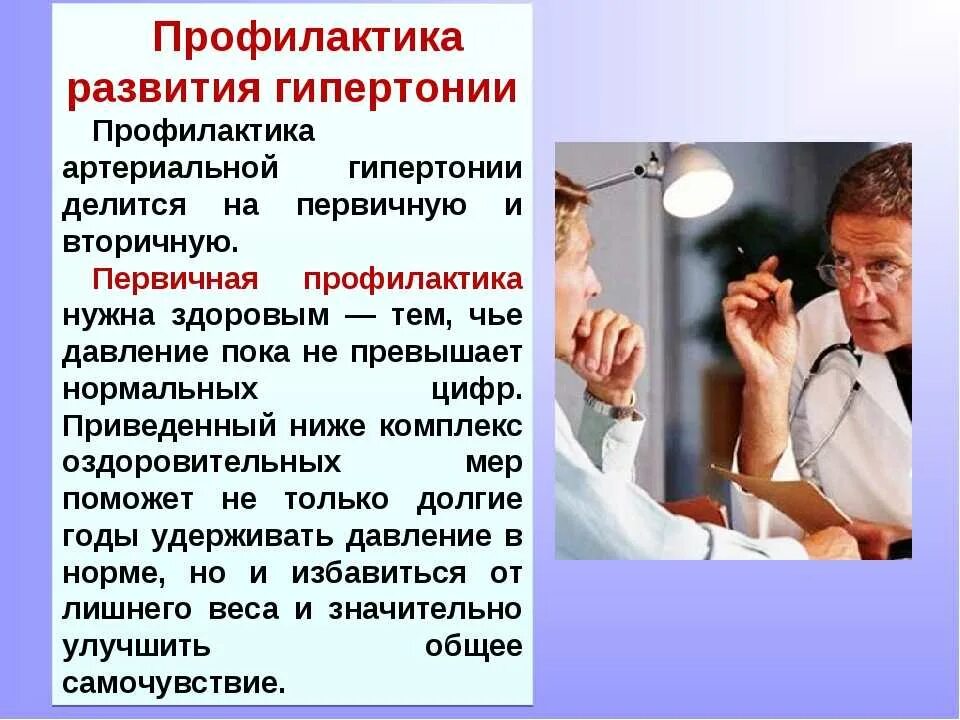 Профилактика развития гипертонии

Профилактика артериальной гипертонии делится на первичную и вторичную.

Первичная профилактика нужна здоровым — тем, чье давление пока не превышает нормальных цифр. Приведенный ниже комплекс оздоровительных мер поможет не только долгие годы удерживать давление в норме, но и избавиться от лишнего веса и значительно улучшить общее самочувствие.